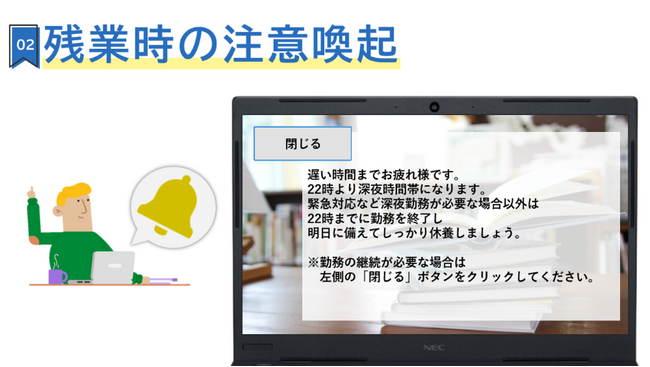 02 残業時の注意喚起

閉じる

遅い時間までお疲れ様です。
22時より深夜時間帯になります。
緊急対応など深夜勤務が必要な場合以外は
22時までに勤務を終了し
明日に備えてしっかり休養しましょう。

※勤務の継続が必要な場合は
左側の「閉じる」ボタンをクリックしてください。

NEC